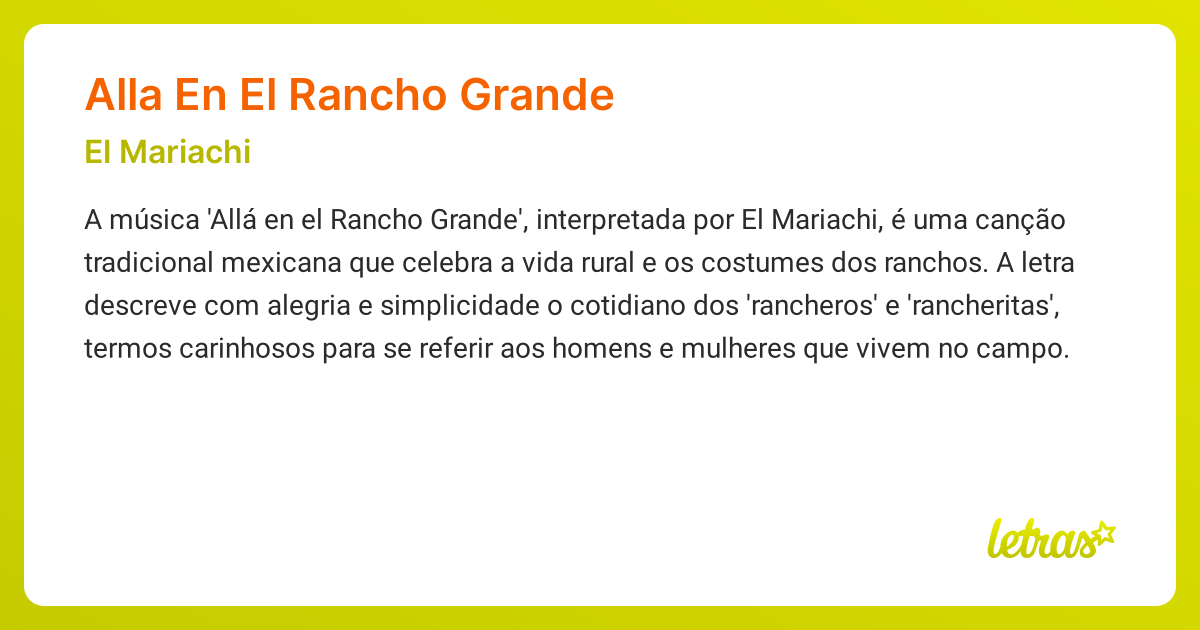 Alla En El Rancho Grande

El Mariachi

A música 'Allá en el Rancho Grande', interpretada por El Mariachi, é uma canção tradicional mexicana que celebra a vida rural e os costumes dos ranchos. A letra descreve com alegria e simplicidade o cotidiano dos 'rancheros' e 'rancheritas', termos carinhosos para se referir aos homens e mulheres que vivem no campo.

letras